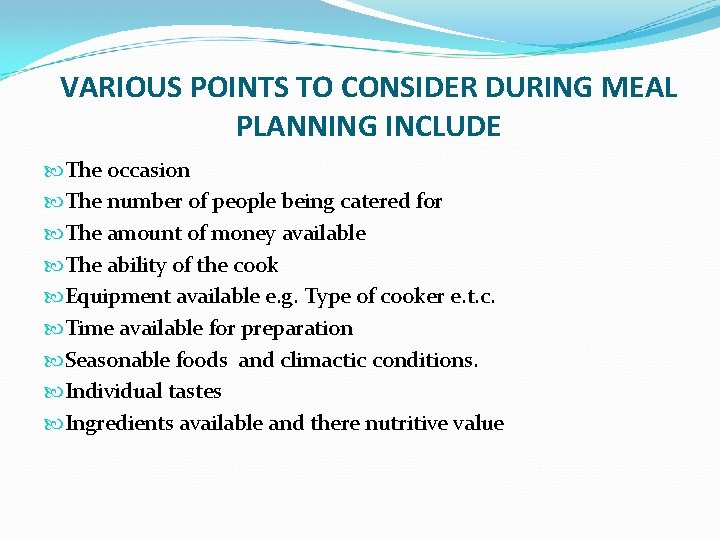 VARIOUS POINTS TO CONSIDER DURING MEAL PLANNING INCLUDE

The occasion
The number of people being catered for
The amount of money available
The ability of the cook
Equipment available e.g. Type of cooker e.t.c.
Time available for preparation
Seasonable foods and climactic conditions.
Individual tastes
Ingredients available and there nutritive value